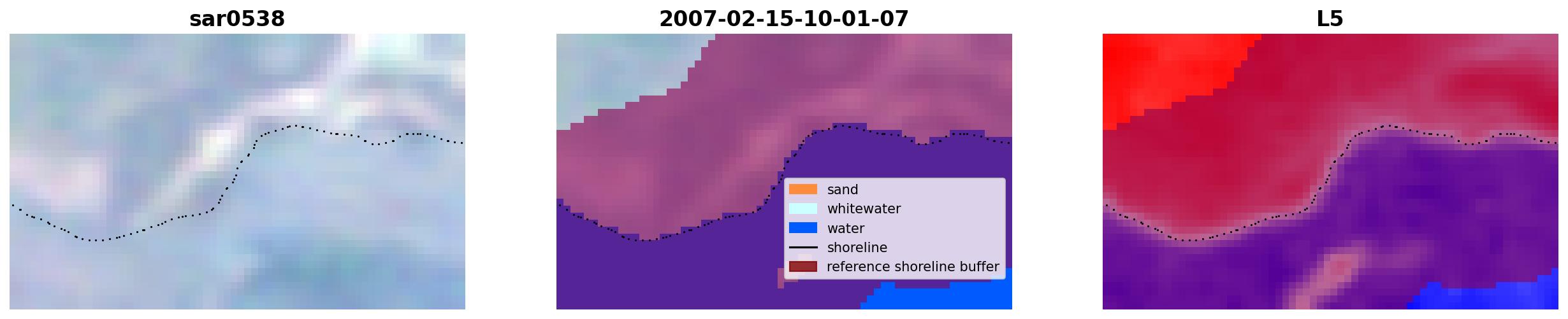 sar0538

2007-02-15-10-01-07

sand
whitewater
water
shoreline
reference shoreline buffer

L5